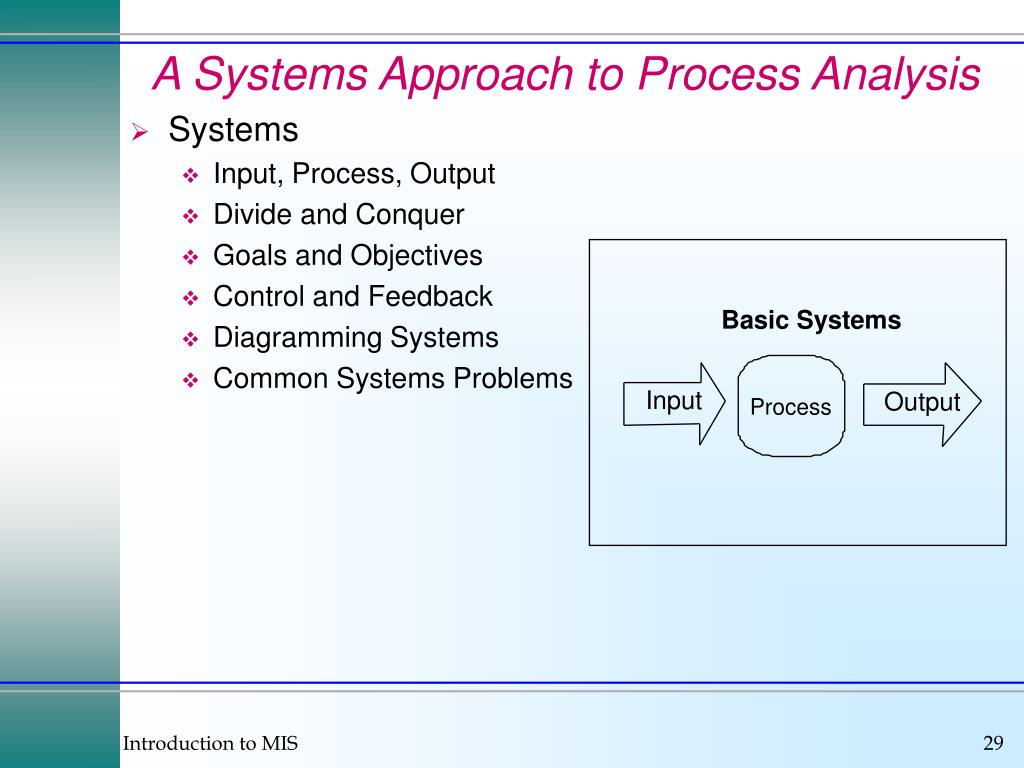 A Systems Approach to Process Analysis

Systems
Input, Process, Output
Divide and Conquer
Goals and Objectives
Control and Feedback
Diagramming Systems
Common Systems Problems

Basic Systems

Input
Process
Output

Introduction to MIS

29